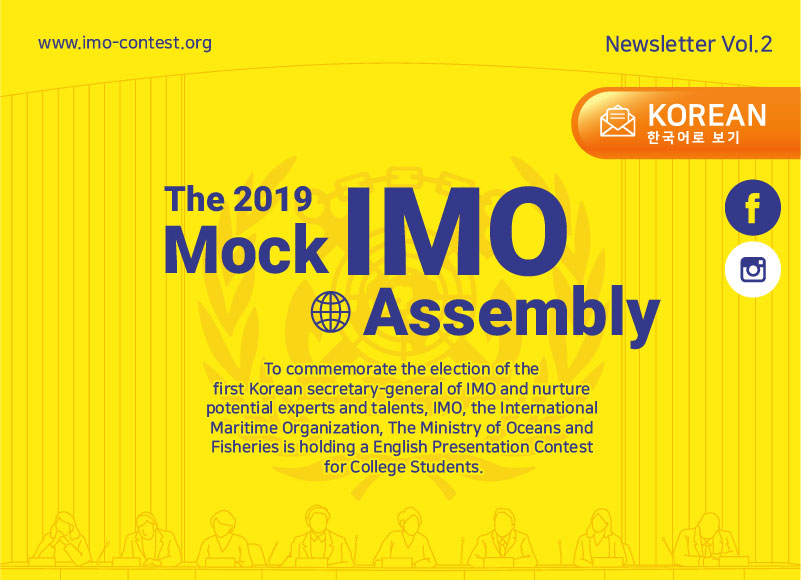 www.imo-contest.org

Newsletter Vol.2

KOREAN
한국어로 보기

The 2019 Mock IMO Assembly

To commemorate the election of the first Korean secretary-general of IMO and nurture potential experts and talents, IMO, the International Maritime Organization, The Ministry of Oceans and Fisheries is holding a English Presentation Contest for College Students.